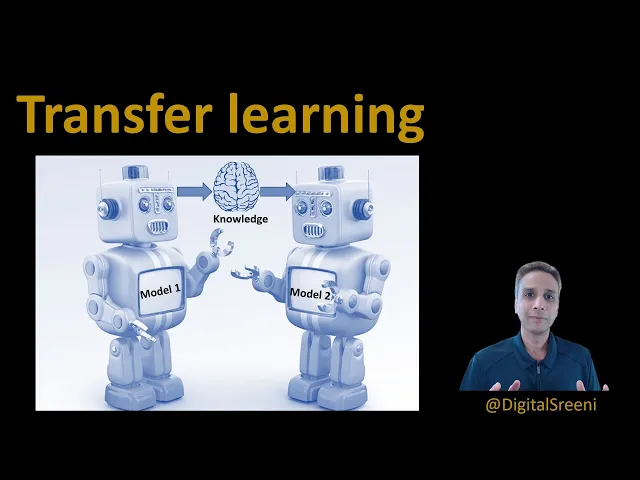 Transfer learning

Knowledge

Model 1

Model 2

@DigitalSreeni